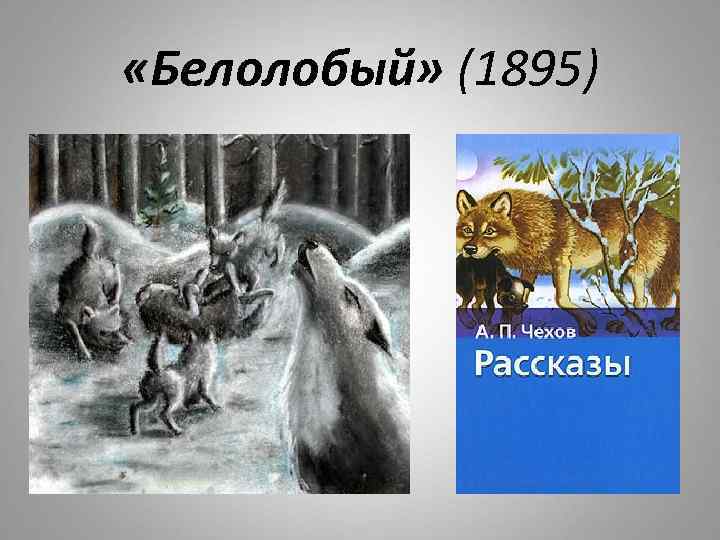 «Белолобый» (1895)

А. П. Чехов
Рассказы